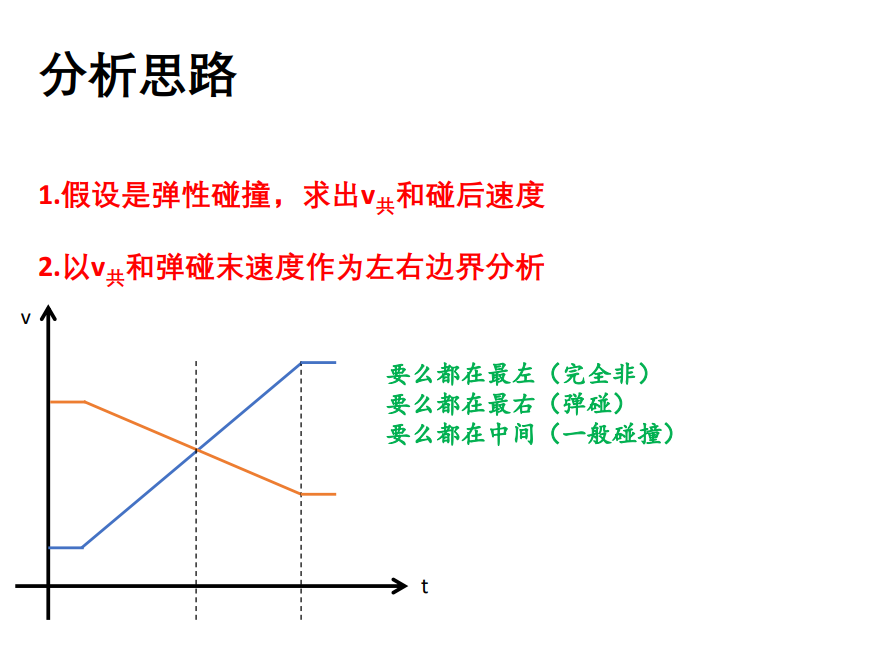 分析思路

1.假设是弹性碰撞，求出$v_{共}$和碰后速度

2.以$v_{共}$和弹碰末速度作为左右边界分析

v

t

要么都在最左（完全非）
要么都在最右（弹碰）
要么都在中间（一般碰撞）